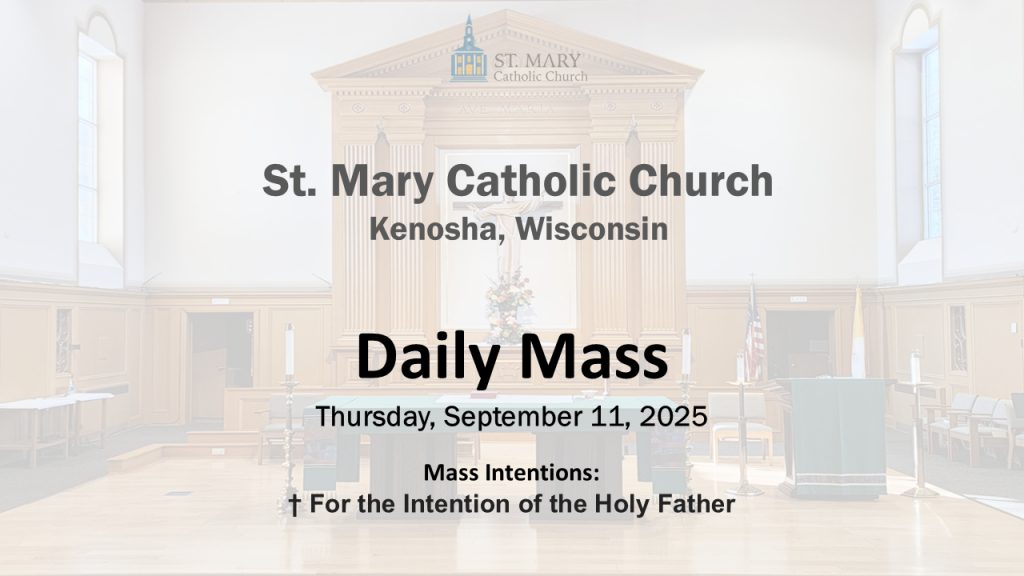 ST. MARY
Catholic Church

St. Mary Catholic Church
Kenosha, Wisconsin

Daily Mass
Thursday, September 11, 2025

Mass Intentions:
† For the Intention of the Holy Father